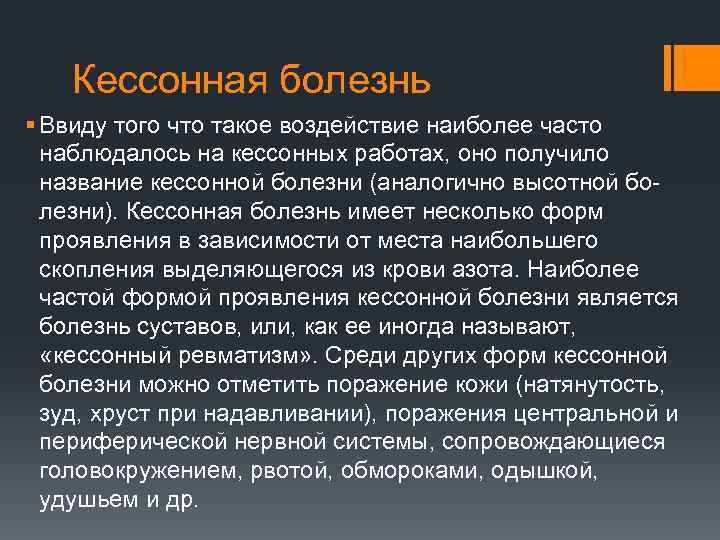 Кессонная болезнь

Ввиду того что такое воздействие наиболее часто наблюдалось на кессонных работах, оно получило название кессонной болезни (аналогично высотной болезни). Кессонная болезнь имеет несколько форм проявления в зависимости от места наибольшего скопления выделяющегося из крови азота. Наиболее частой формой проявления кессонной болезни является болезнь суставов, или, как ее иногда называют, «кессонный ревматизм». Среди других форм кессонной болезни можно отметить поражение кожи (натянутость, зуд, хруст при надавливании), поражения центральной и периферической нервной системы, сопровождающиеся головокружением, рвотой, обмороками, одышкой, удушьем и др.